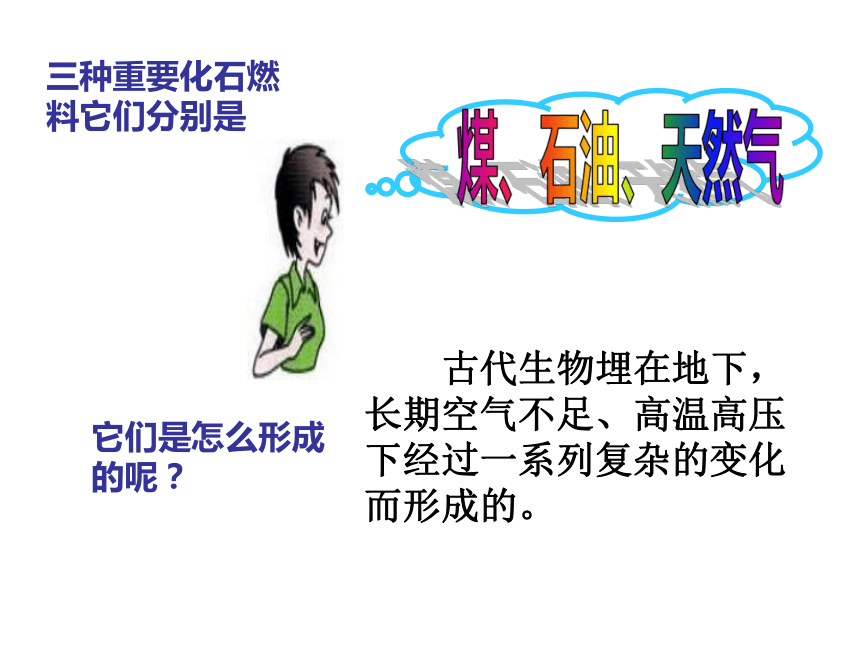 三种重要化石燃料它们分别是

煤、石油、天然气

它们是怎么形成的呢？

古代生物埋在地下，长期空气不足、高温高压下经过一系列复杂的变化而形成的。